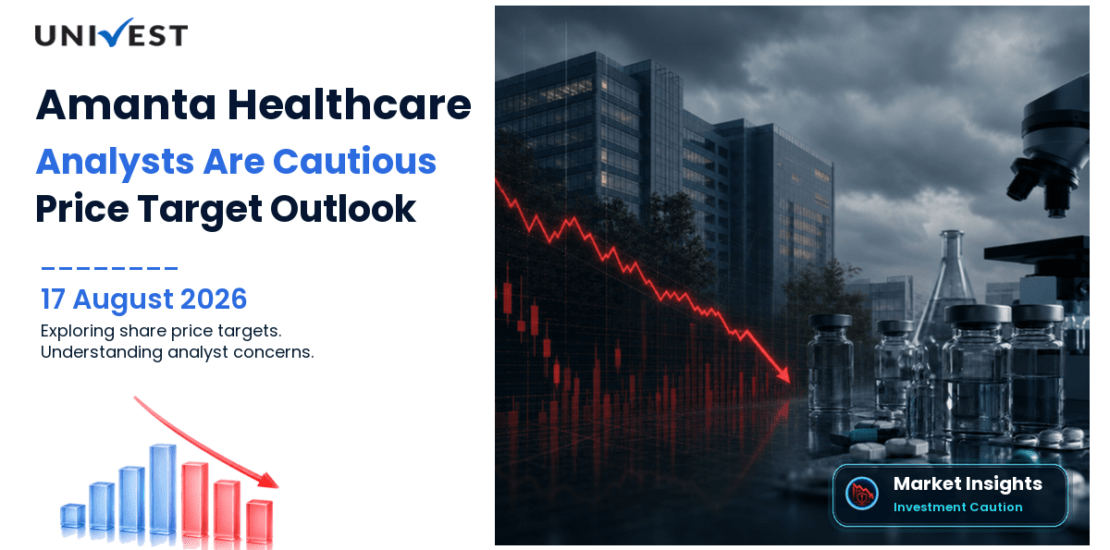 UNIVEST

Amanta Healthcare
Analysts Are Cautious
Price Target Outlook

17 August 2026
Exploring share price targets.
Understanding analyst concerns.

Market Insights
Investment Caution